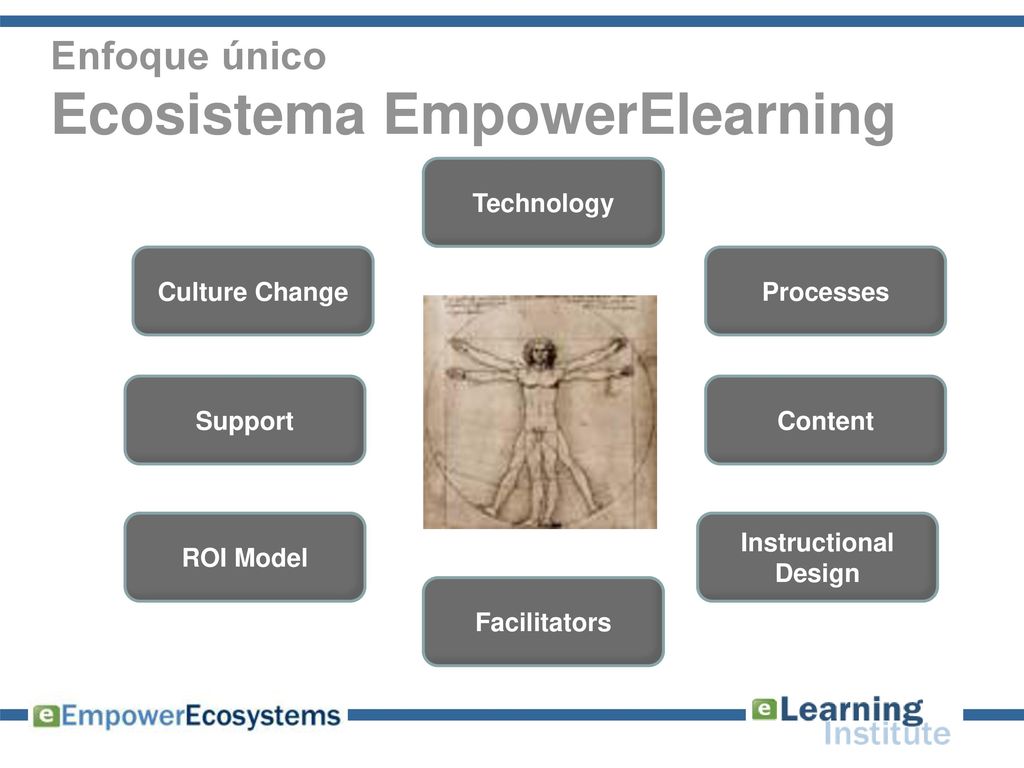 Enfoque único
Ecosistema EmpowerElearning

Technology

Culture Change

Processes

Support

Content

ROI Model

Instructional Design

Facilitators

eEmpowerEcosystems

eLearning Institute